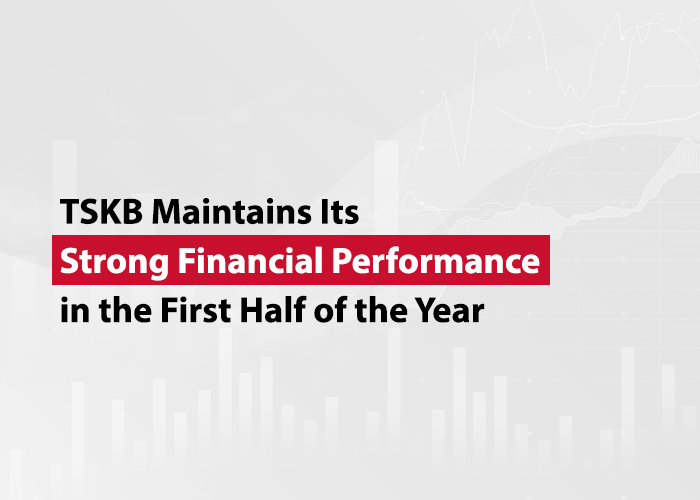 TSKB Maintains Its
Strong Financial Performance
in the First Half of the Year